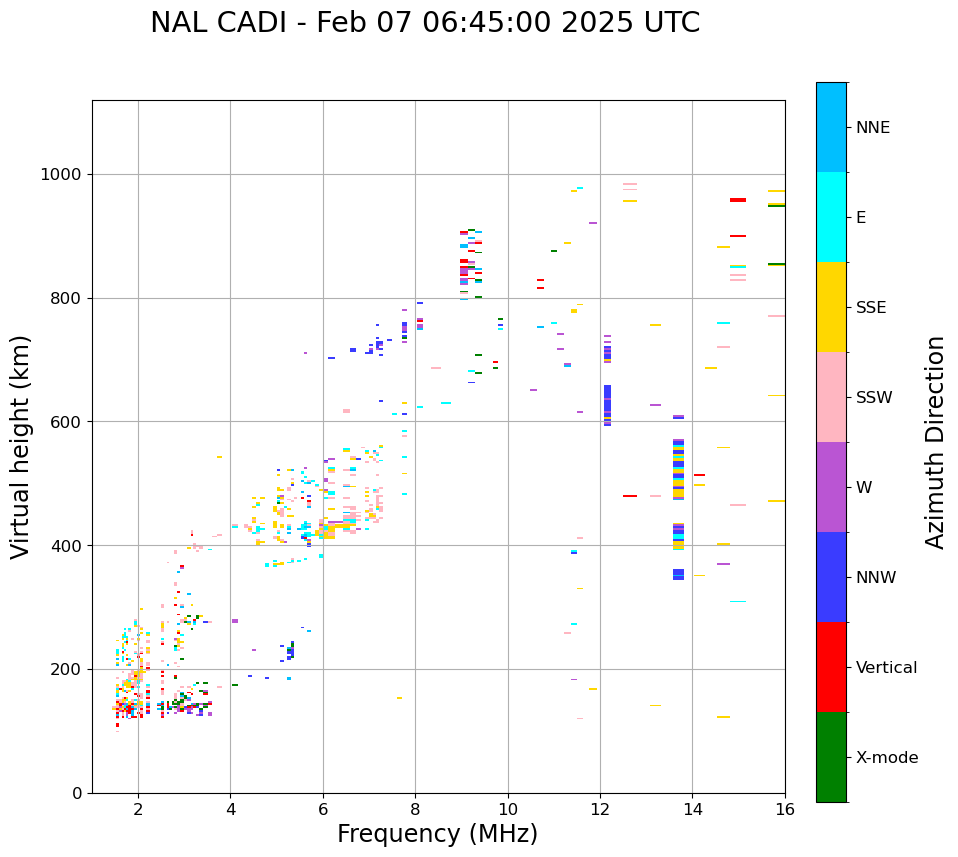 NAL CADI - Feb 07 06:45:00 2025 UTC

Virtual height (km)

1000
800
600
400
200
0

2
4
6
8
10
12
14
16

Frequency (MHz)

NNE
E
SSE
SSW
W
NNW
Vertical
X-mode

Azimuth Direction